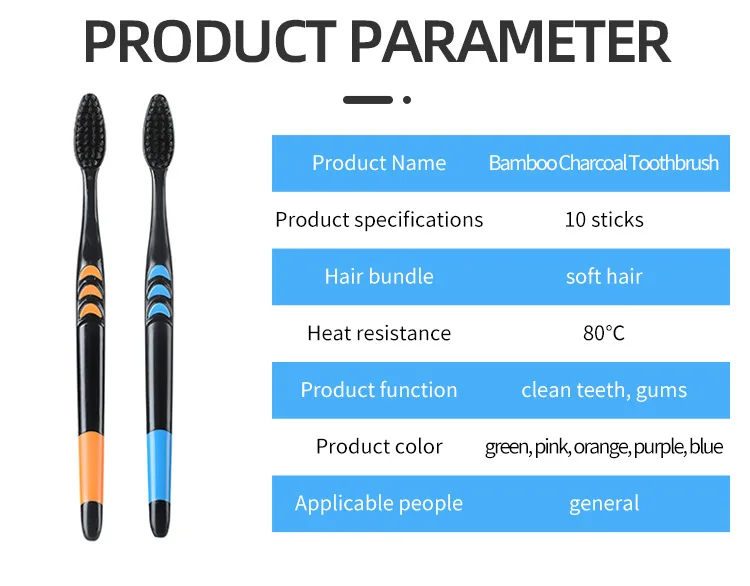 PRODUCT PARAMETER

| Product Name | Bamboo Charcoal Toothbrush |
|---|---|
| Product specifications | 10 sticks |
| Hair bundle | soft hair |
| Heat resistance | 80°C |
| Product function | clean teeth, gums |
| Product color | green, pink, orange, purple, blue |
| Applicable people | general |